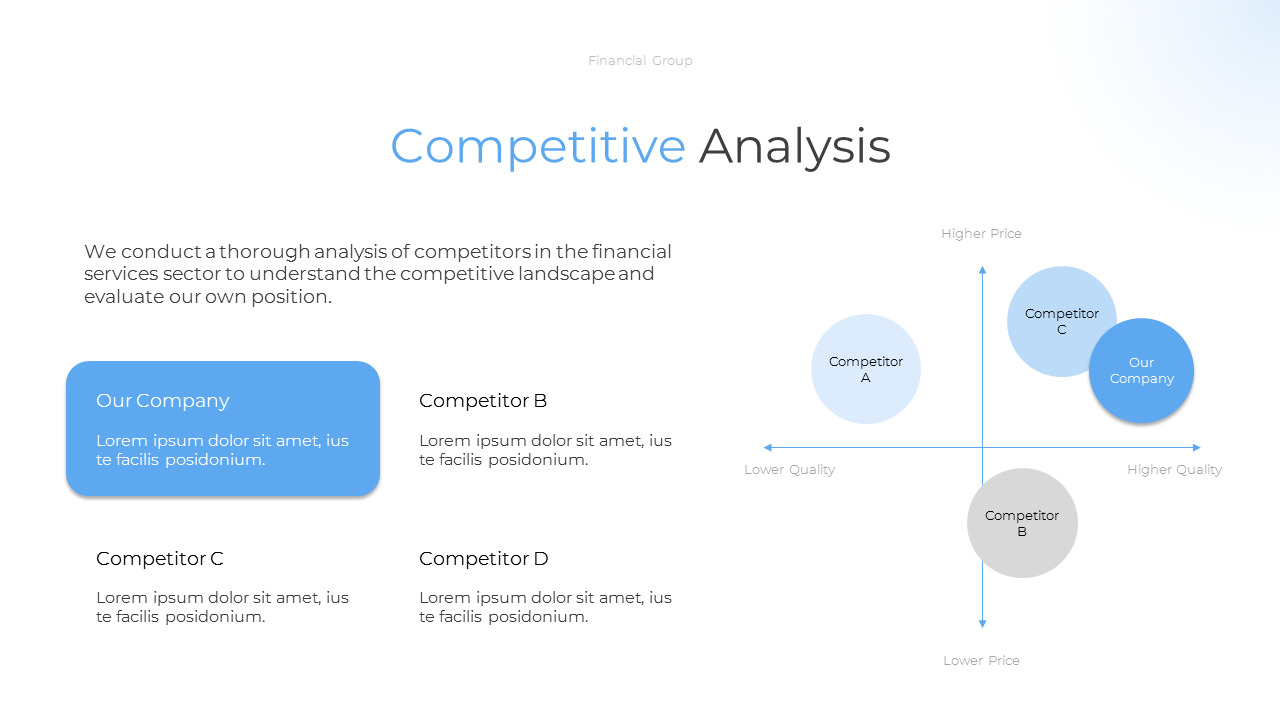 Financial Group

Competitive Analysis

We conduct a thorough analysis of competitors in the financial services sector to understand the competitive landscape and evaluate our own position.

Our Company

Lorem ipsum dolor sit amet, ius te facilis posidonium.

Competitor B

Lorem ipsum dolor sit amet, ius te facilis posidonium.

Competitor C

Lorem ipsum dolor sit amet, ius te facilis posidonium.

Competitor D

Lorem ipsum dolor sit amet, ius te facilis posidonium.

Higher Price

Competitor C

Competitor A

Our Company

Lower Quality

Higher Quality

Competitor B

Lower Price